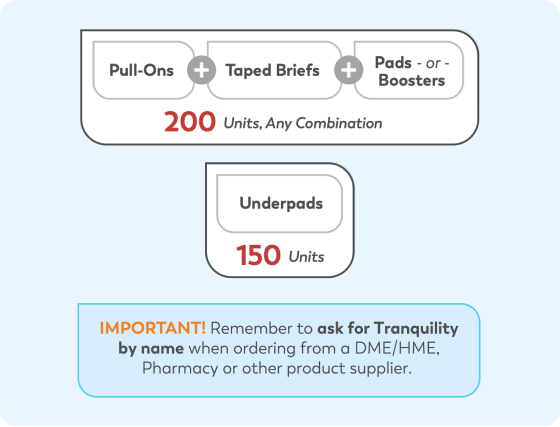 Pull-Ons + Taped Briefs + Pads - or - Boosters

200 Units, Any Combination

Underpads

150 Units

IMPORTANT! Remember to ask for Tranquility by name when ordering from a DME/HME, Pharmacy or other product supplier.